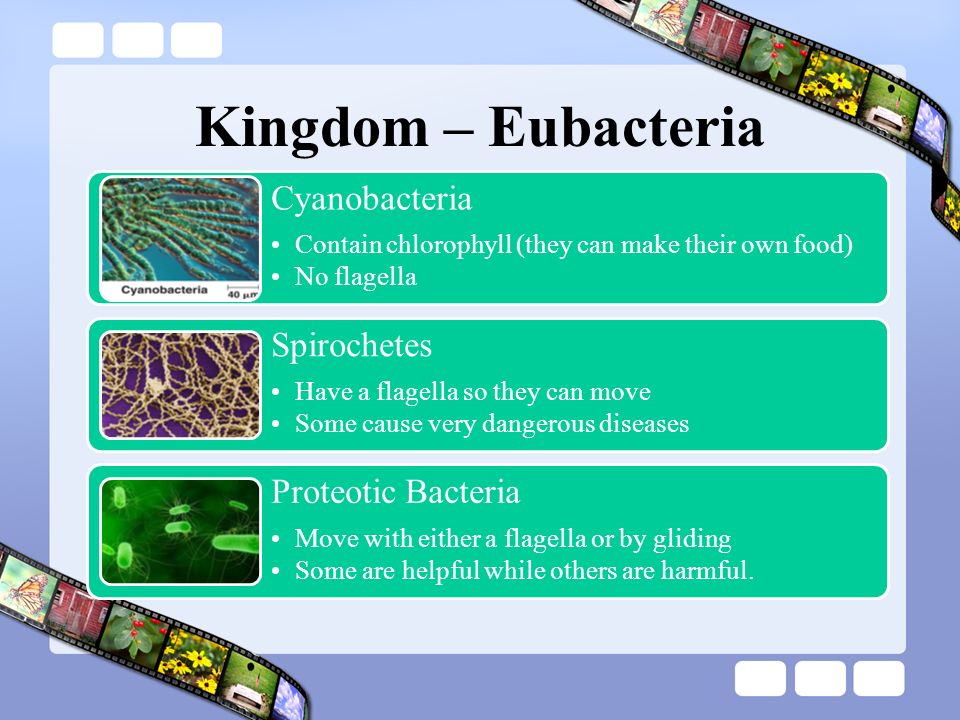 Kingdom – Eubacteria

Cyanobacteria 40 µm

Cyanobacteria
• Contain chlorophyll (they can make their own food)
• No flagella

Spirochetes
• Have a flagella so they can move
• Some cause very dangerous diseases

Proteotic Bacteria
• Move with either a flagella or by gliding
• Some are helpful while others are harmful.